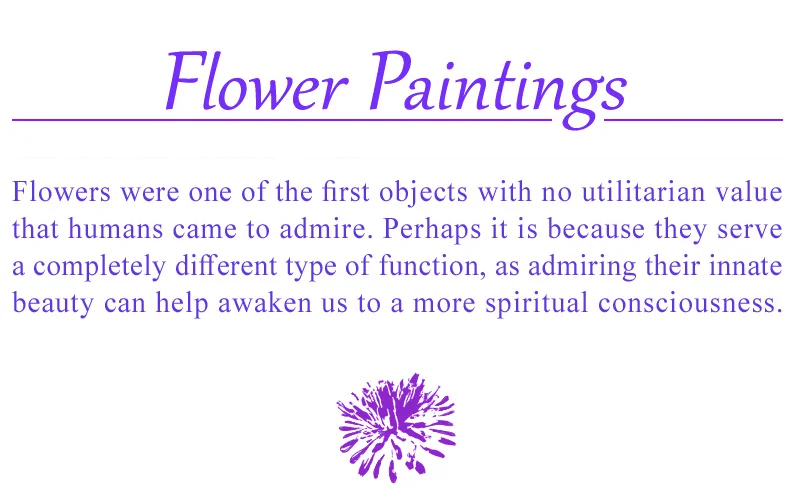 Flower Paintings

Flowers were one of the first objects with no utilitarian value that humans came to admire. Perhaps it is because they serve a completely different type of function, as admiring their innate beauty can help awaken us to a more spiritual consciousness.